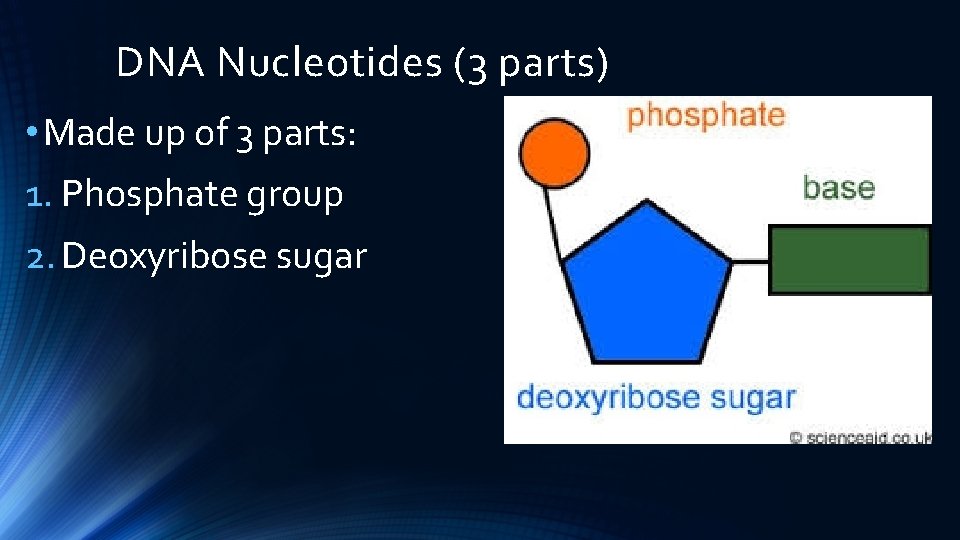 DNA Nucleotides (3 parts)

• Made up of 3 parts:
1. Phosphate group
2. Deoxyribose sugar

phosphate

base

deoxyribose sugar

© scienceaid.co.uk